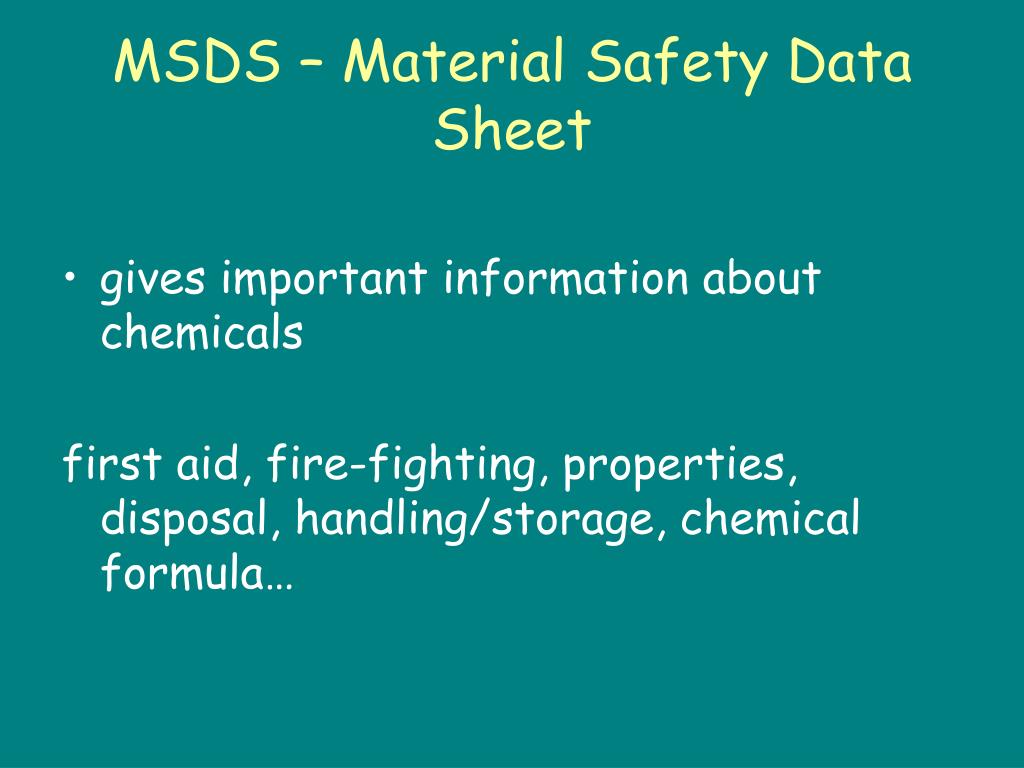 MSDS – Material Safety Data Sheet

• gives important information about chemicals

first aid, fire-fighting, properties, disposal, handling/storage, chemical formula…